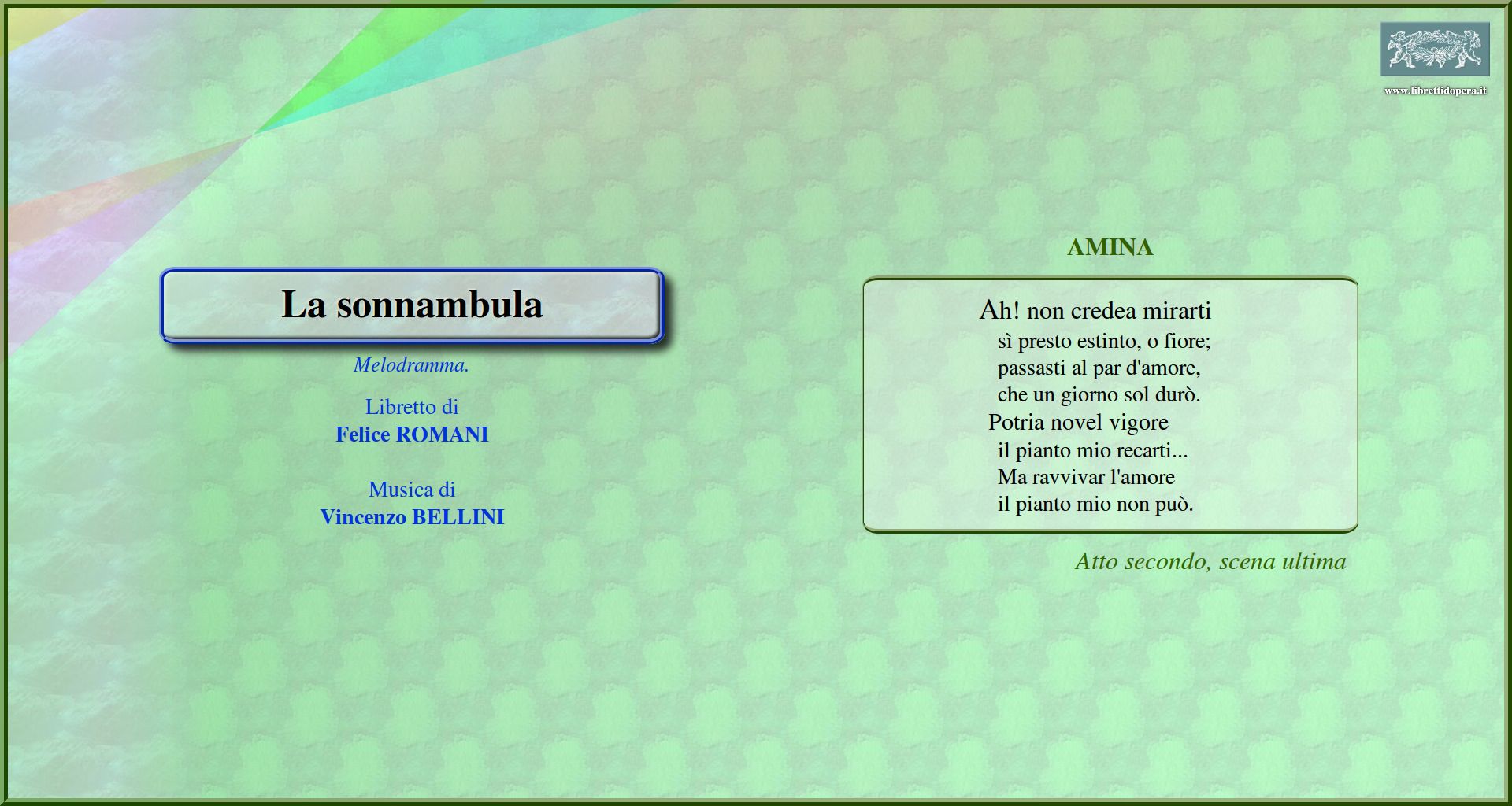 www.librettidopera.it

La sonnambula

Melodramma.

Libretto di
Felice ROMANI

Musica di
Vincenzo BELLINI

AMINA

Ah! non credea mirarti
sì presto estinto, o fiore;
passasti al par d'amore,
che un giorno sol durò.
Potria novel vigore
il pianto mio recarti...
Ma ravvivar l'amore
il pianto mio non può.

Atto secondo, scena ultima